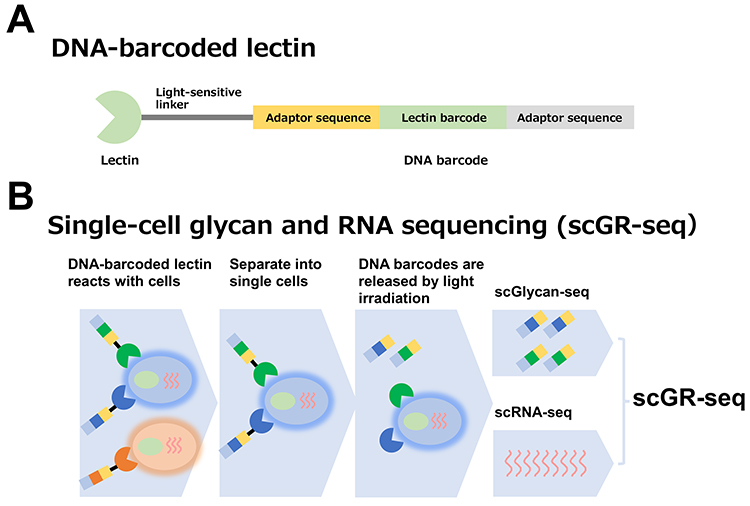 A

DNA-barcoded lectin

Light-sensitive linker

Adaptor sequence

Lectin barcode

Adaptor sequence

Lectin

DNA barcode

B

Single-cell glycan and RNA sequencing (scGR-seq)

DNA-barcoded lectin reacts with cells

Separate into single cells

DNA barcodes are released by light irradiation

scGlycan-seq

scRNA-seq

scGR-seq